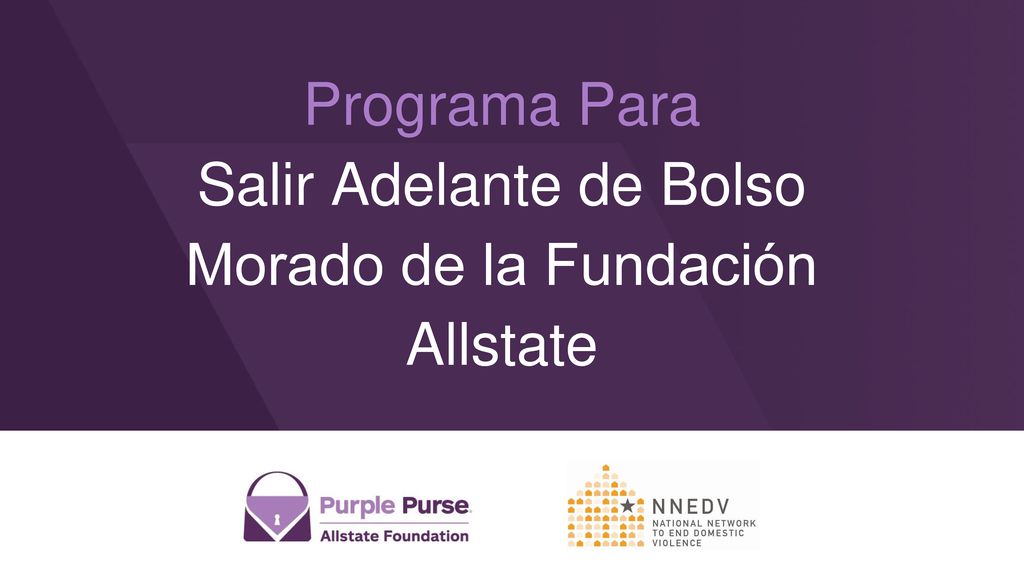 Programa Para
Salir Adelante de Bolso Morado de la Fundación Allstate

Purple Purse
Allstate Foundation

NNEDV
NATIONAL NETWORK TO END DOMESTIC VIOLENCE